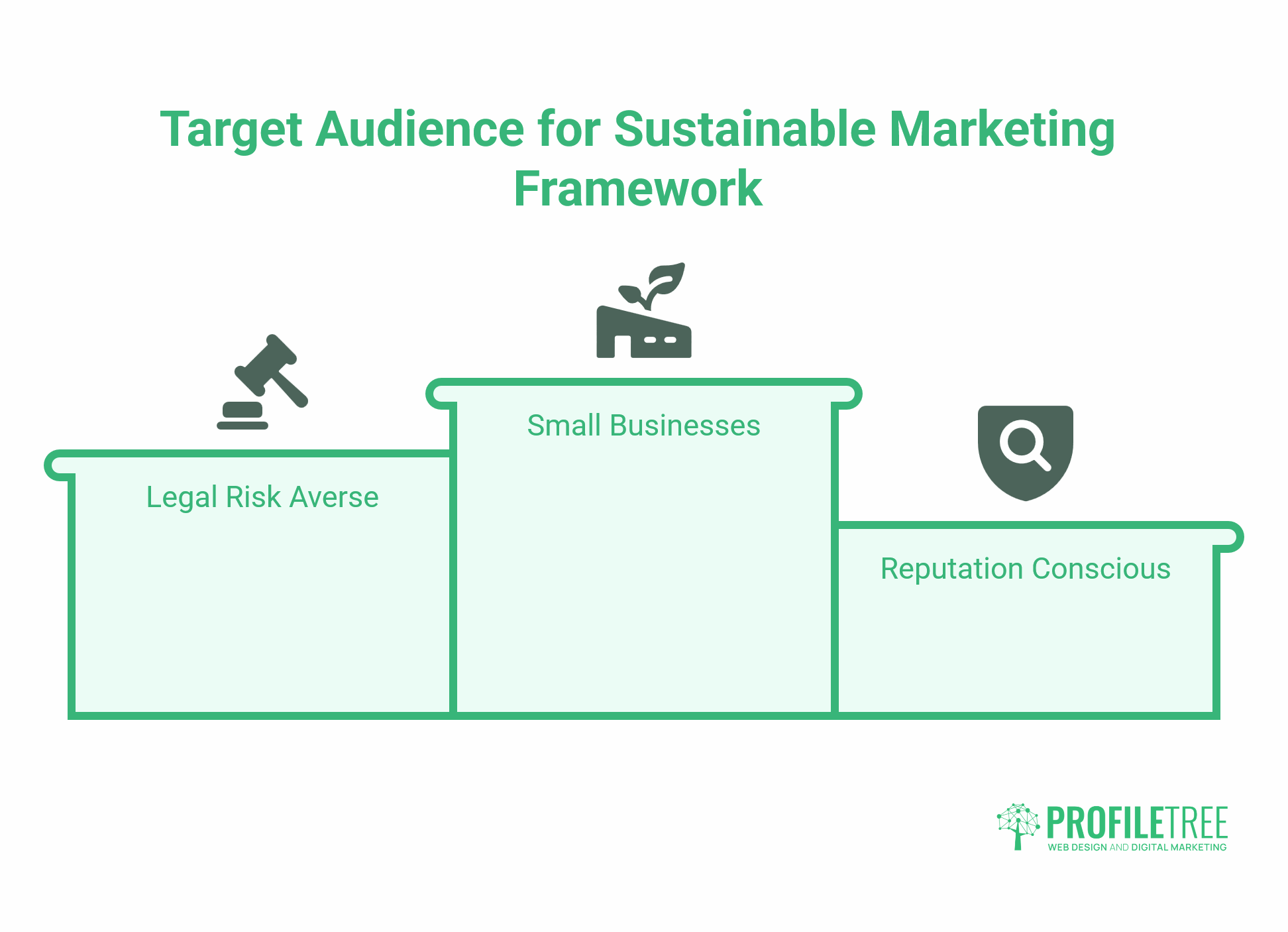 Target Audience for Sustainable Marketing Framework

Legal Risk Averse

Small Businesses

Reputation Conscious

PROFILETREE
WEB DESIGN AND DIGITAL MARKETING